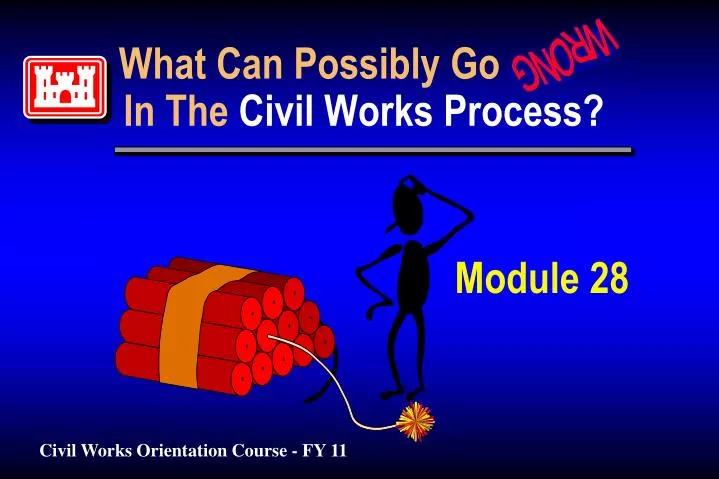 What Can Possibly Go WRONG
In The Civil Works Process?

Module 28

Civil Works Orientation Course - FY 11